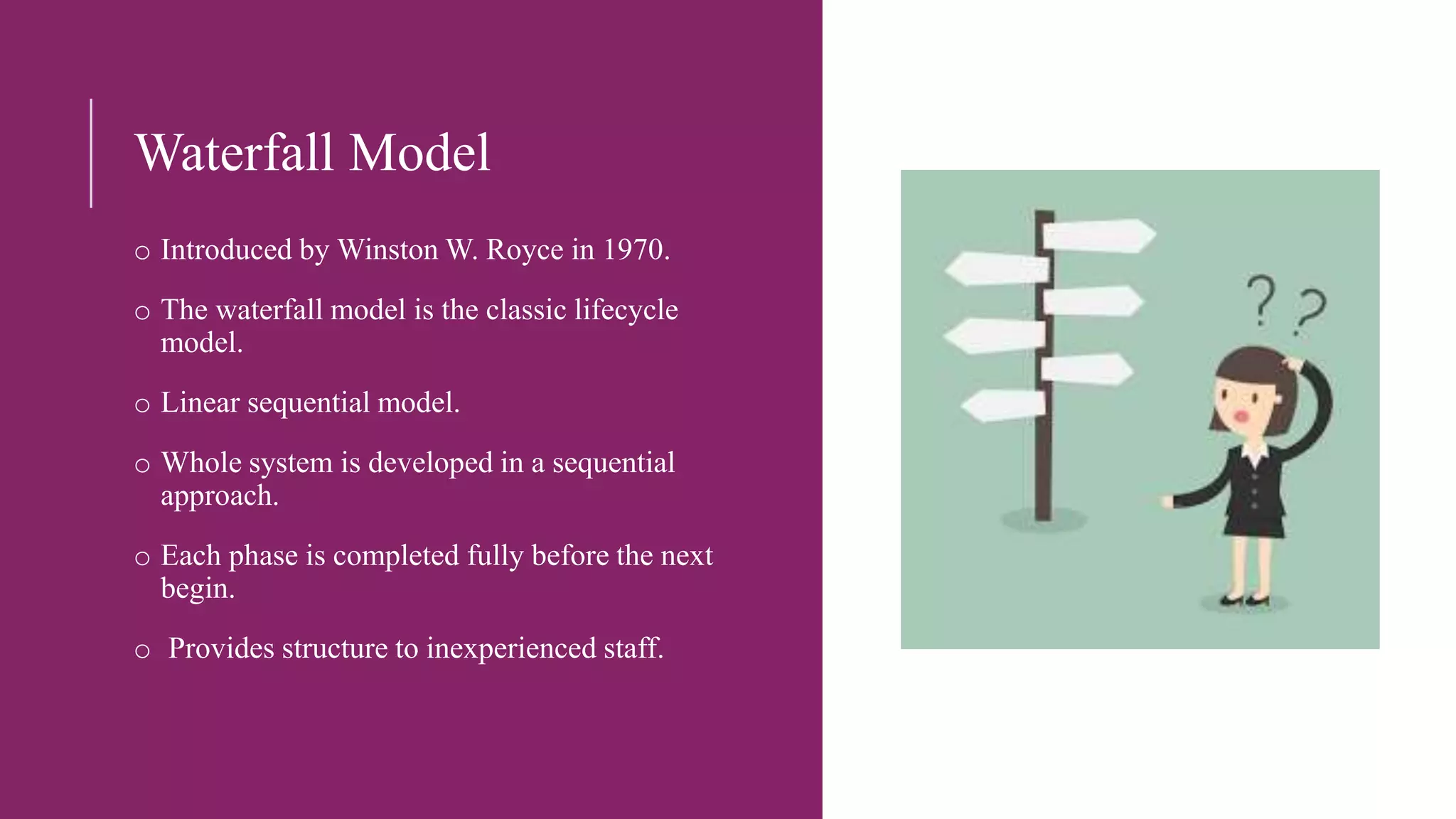 Waterfall Model

o Introduced by Winston W. Royce in 1970.

o The waterfall model is the classic lifecycle model.

o Linear sequential model.

o Whole system is developed in a sequential approach.

o Each phase is completed fully before the next begin.

o Provides structure to inexperienced staff.

? ?